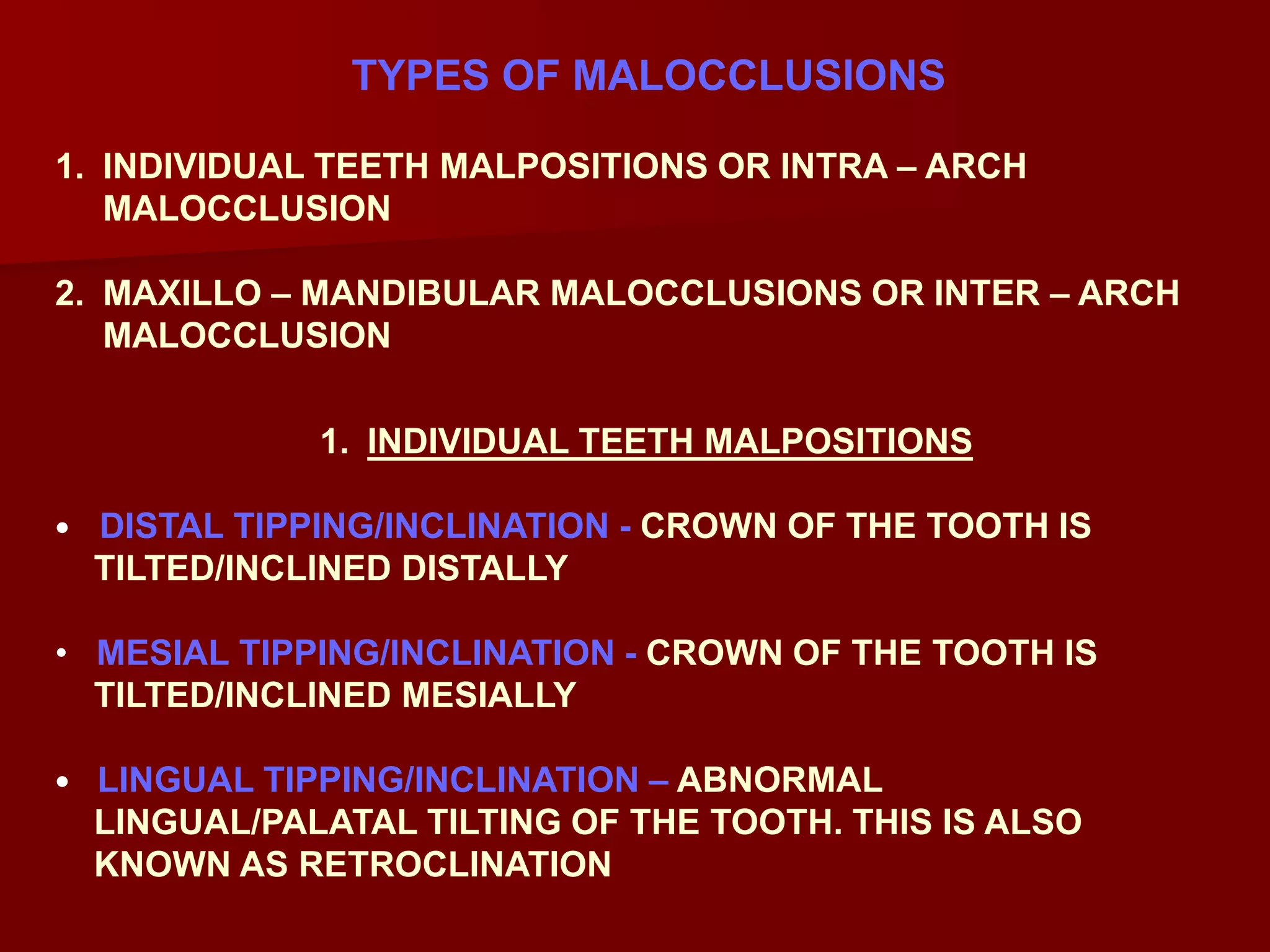 TYPES OF MALOCCLUSIONS

1. INDIVIDUAL TEETH MALPOSITIONS OR INTRA – ARCH MALOCCLUSION

2. MAXILLO – MANDIBULAR MALOCCLUSIONS OR INTER – ARCH MALOCCLUSION

1. INDIVIDUAL TEETH MALPOSITIONS

• DISTAL TIPPING/INCLINATION - CROWN OF THE TOOTH IS TILTED/INCLINED DISTALLY

• MESIAL TIPPING/INCLINATION - CROWN OF THE TOOTH IS TILTED/INCLINED MESIALLY

• LINGUAL TIPPING/INCLINATION – ABNORMAL LINGUAL/PALATAL TILTING OF THE TOOTH. THIS IS ALSO KNOWN AS RETROCLINATION